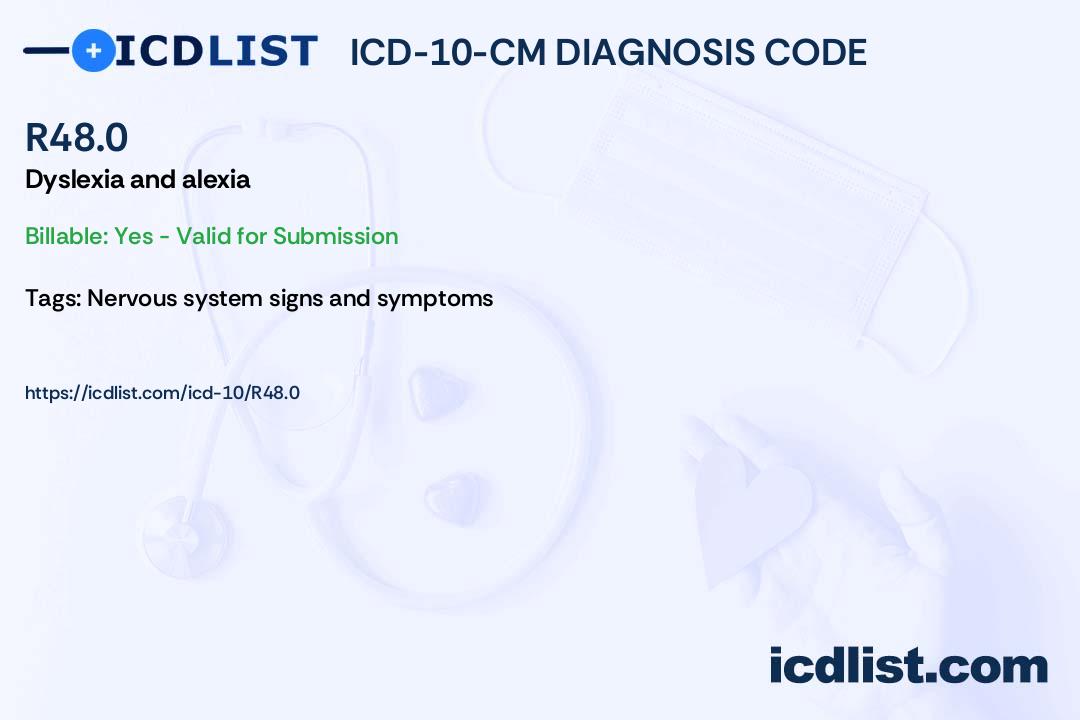 ICDLIST ICD-10-CM DIAGNOSIS CODE

R48.0

Dyslexia and alexia

Billable: Yes - Valid for Submission

Tags: Nervous system signs and symptoms

https://icdlist.com/icd-10/R48.0

icdlist.com